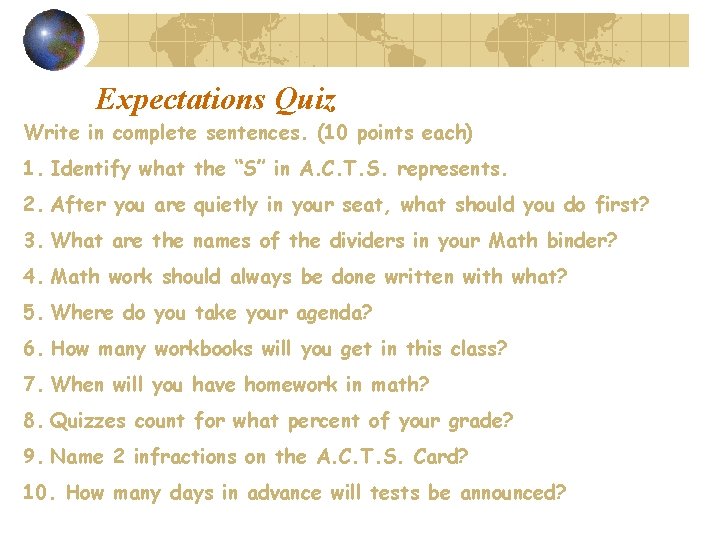 Expectations Quiz

Write in complete sentences. (10 points each)

1. Identify what the “S” in A.C.T.S. represents.

2. After you are quietly in your seat, what should you do first?

3. What are the names of the dividers in your Math binder?

4. Math work should always be done written with what?

5. Where do you take your agenda?

6. How many workbooks will you get in this class?

7. When will you have homework in math?

8. Quizzes count for what percent of your grade?

9. Name 2 infractions on the A.C.T.S. Card?

10. How many days in advance will tests be announced?